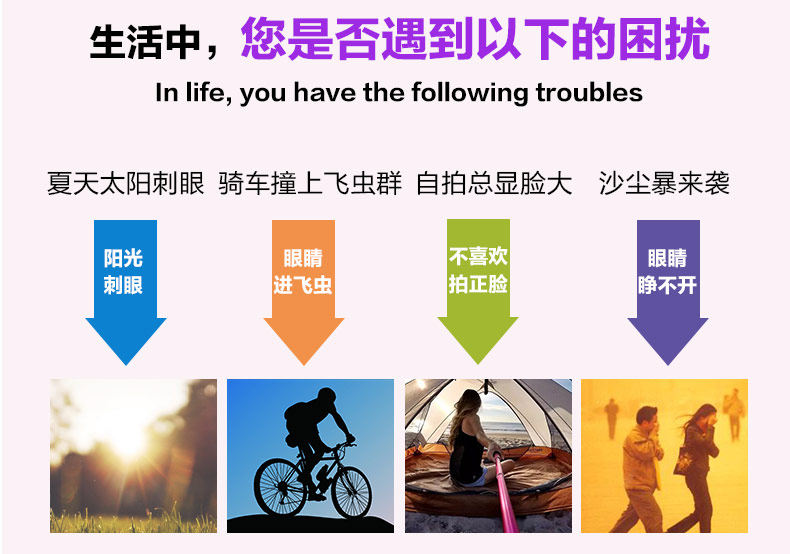 生活中，您是否遇到以下的困扰
In life, you have the following troubles

夏天太阳刺眼 骑车撞上飞虫群 自拍总显脸大 沙尘暴来袭

阳光刺眼

眼睛进飞虫

不喜欢拍正脸

眼睛睁不开